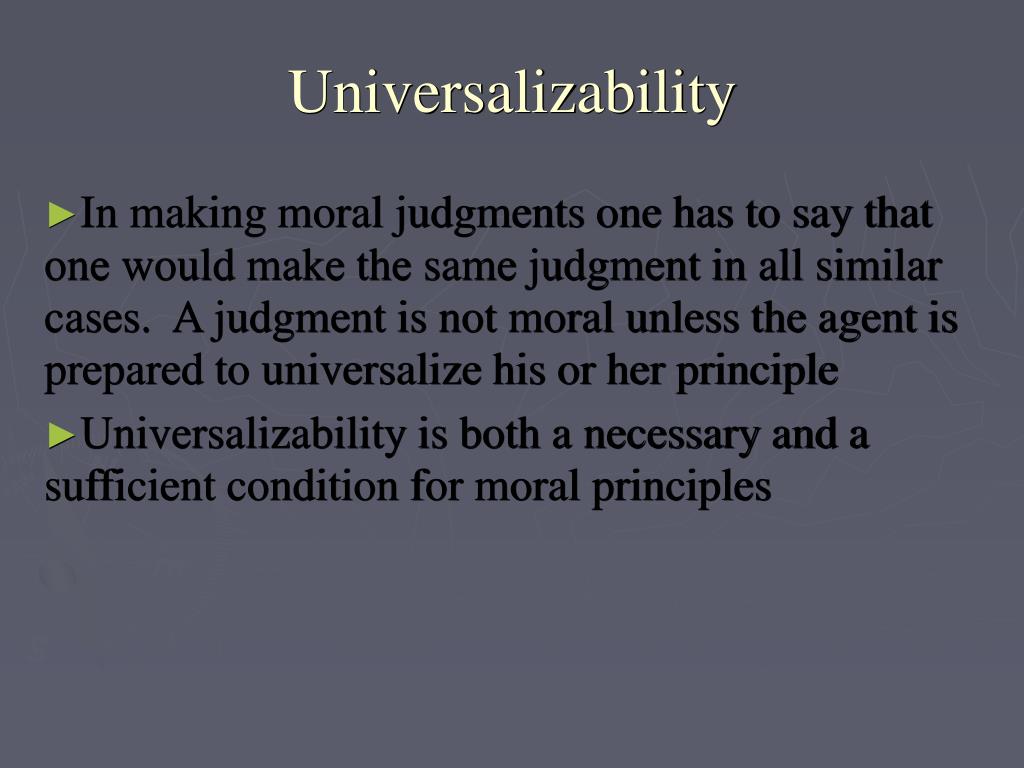 Universalizability

►In making moral judgments one has to say that one would make the same judgment in all similar cases. A judgment is not moral unless the agent is prepared to universalize his or her principle

►Universalizability is both a necessary and a sufficient condition for moral principles